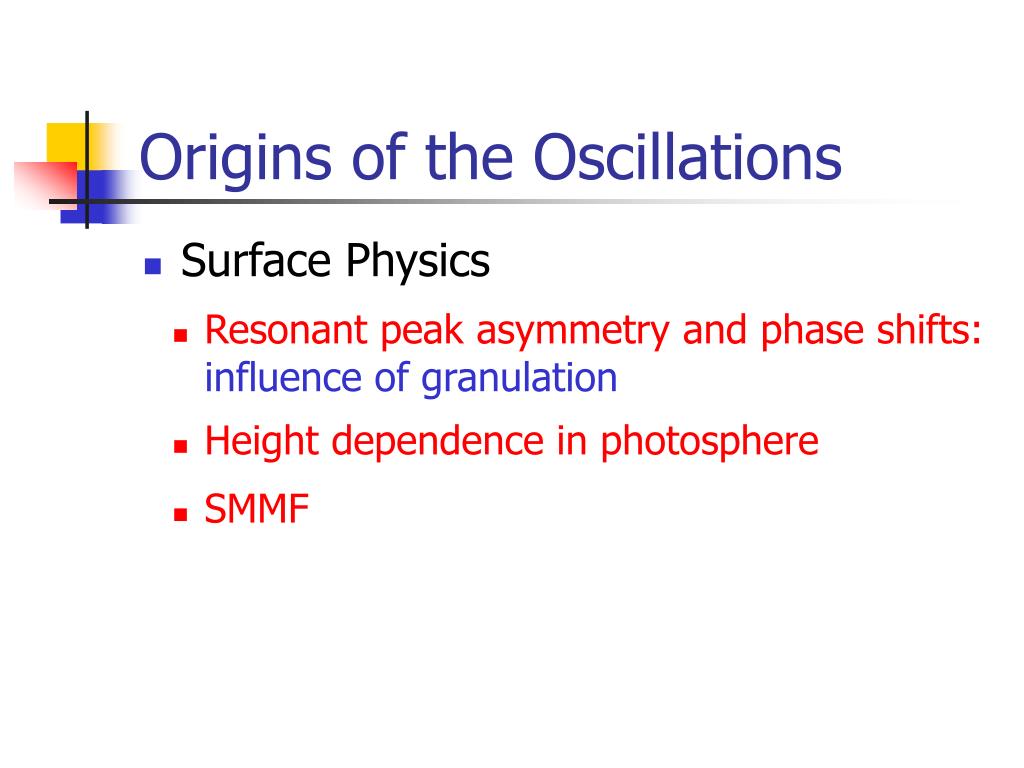 Origins of the Oscillations

Surface Physics

Resonant peak asymmetry and phase shifts: influence of granulation

Height dependence in photosphere

SMMF